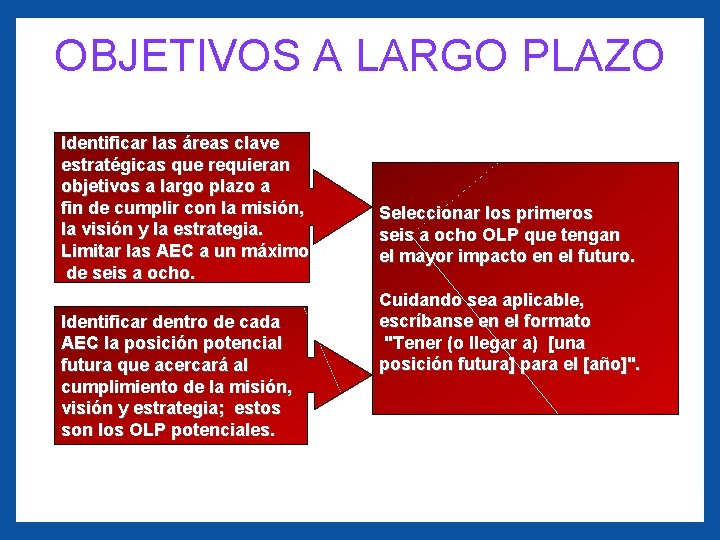 OBJETIVOS A LARGO PLAZO

Identificar las áreas clave estratégicas que requieran objetivos a largo plazo a fin de cumplir con la misión, la visión y la estrategia. Limitar las AEC a un máximo de seis a ocho.

Identificar dentro de cada AEC la posición potencial futura que acercará al cumplimiento de la misión, visión y estrategia; estos son los OLP potenciales.

Seleccionar los primeros seis a ocho OLP que tengan el mayor impacto en el futuro.

Cuidando sea aplicable, escríbanse en el formato "Tener (o llegar a) [una posición futura] para el [año]".